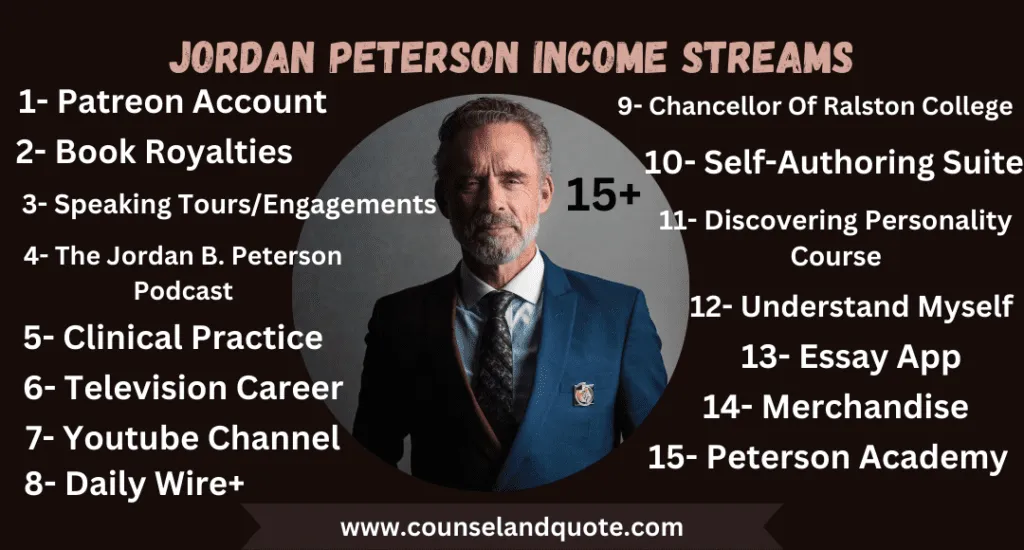 JORDAN PETERSON INCOME STREAMS

1- Patreon Account
2- Book Royalties
3- Speaking Tours/Engagements
4- The Jordan B. Peterson Podcast
5- Clinical Practice
6- Television Career
7- Youtube Channel
8- Daily Wire+

15+

9- Chancellor Of Ralston College
10- Self-Authoring Suite
11- Discovering Personality Course
12- Understand Myself
13- Essay App
14- Merchandise
15- Peterson Academy

www.counselandquote.com